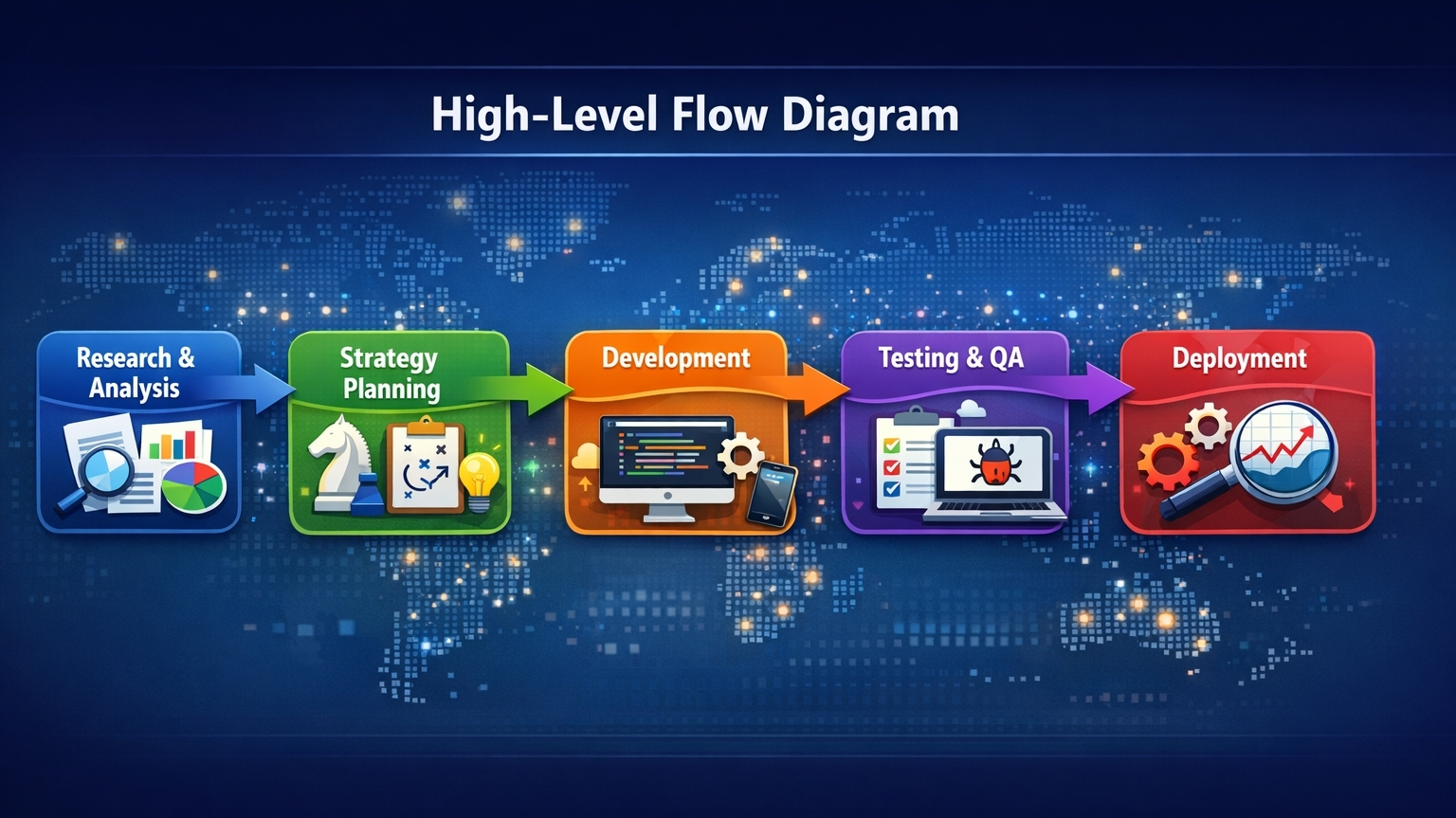 High-Level Flow Diagram

Research & Analysis

Strategy Planning

Development

Testing & QA

Deployment